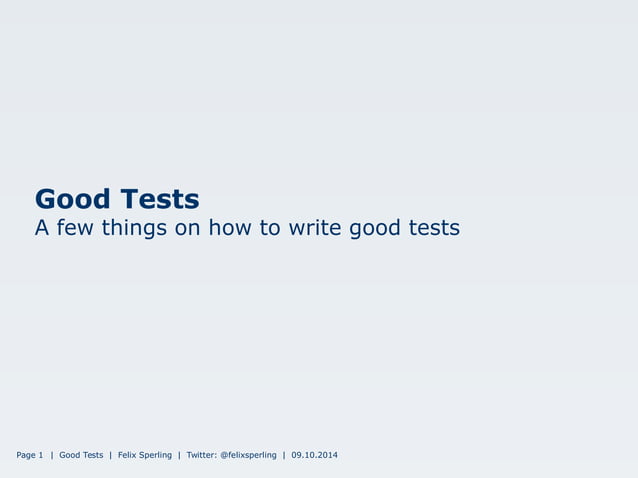 Good Tests
A few things on how to write good tests

Page 1 | Good Tests | Felix Sperling | Twitter: @felixsperling | 09.10.2014